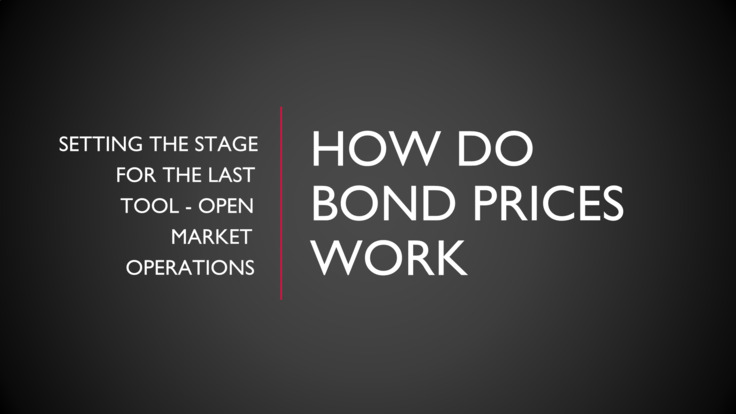 SETTING THE STAGE FOR THE LAST TOOL - OPEN MARKET OPERATIONS

HOW DO BOND PRICES WORK